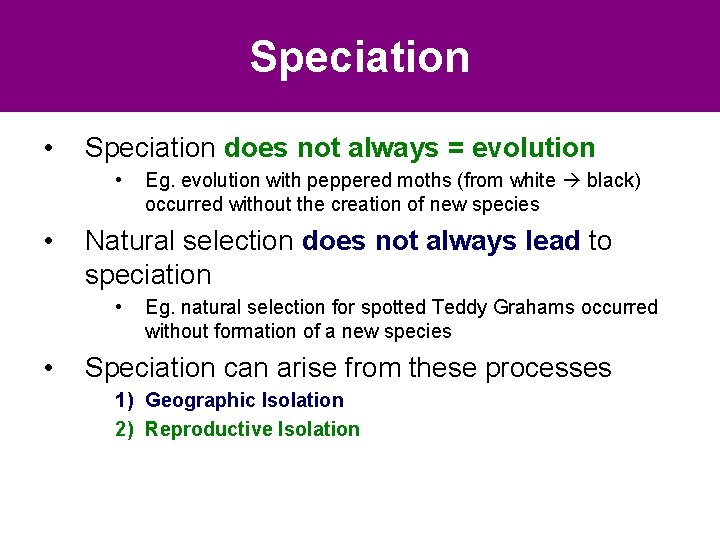 Speciation

• Speciation does not always = evolution
  • Eg. evolution with peppered moths (from white → black) occurred without the creation of new species

• Natural selection does not always lead to speciation
  • Eg. natural selection for spotted Teddy Grahams occurred without formation of a new species

• Speciation can arise from these processes
  1) Geographic Isolation
  2) Reproductive Isolation